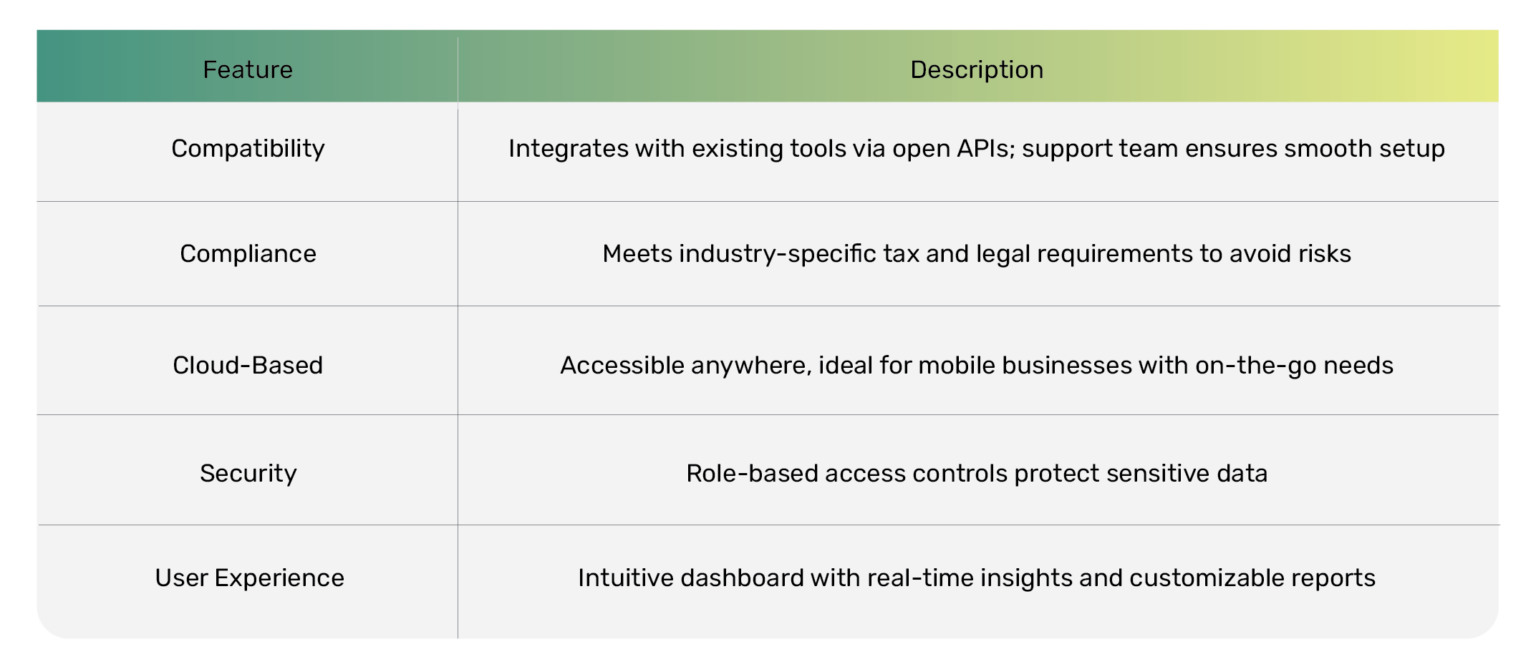 | Feature | Description |
|---|---|
| Compatibility | Integrates with existing tools via open APIs; support team ensures smooth setup |
| Compliance | Meets industry-specific tax and legal requirements to avoid risks |
| Cloud-Based | Accessible anywhere, ideal for mobile businesses with on-the-go needs |
| Security | Role-based access controls protect sensitive data |
| User Experience | Intuitive dashboard with real-time insights and customizable reports |